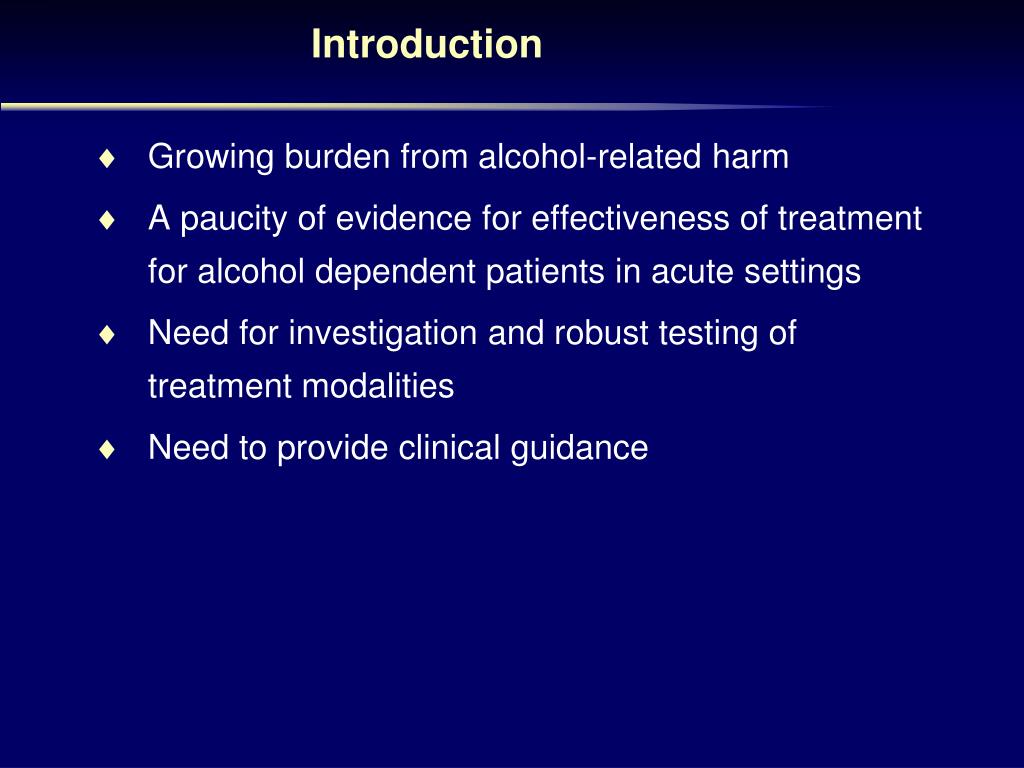 Introduction

♦ Growing burden from alcohol-related harm

♦ A paucity of evidence for effectiveness of treatment for alcohol dependent patients in acute settings

♦ Need for investigation and robust testing of treatment modalities

♦ Need to provide clinical guidance